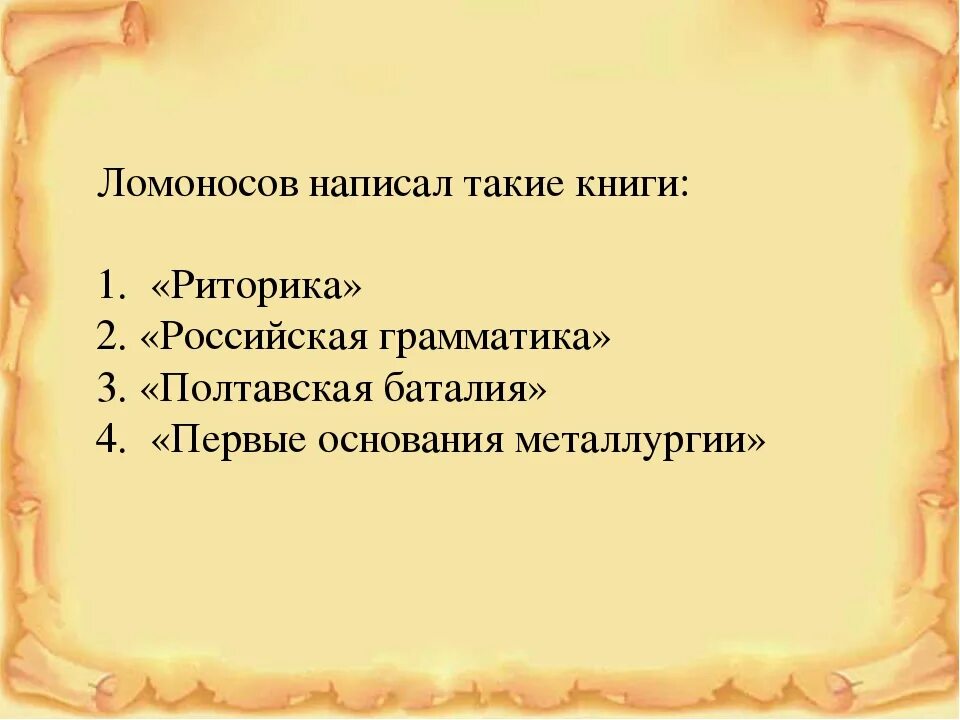 Ломоносов написал такие книги:

1. «Риторика»
2. «Российская грамматика»
3. «Полтавская баталия»
4. «Первые основания металлургии»